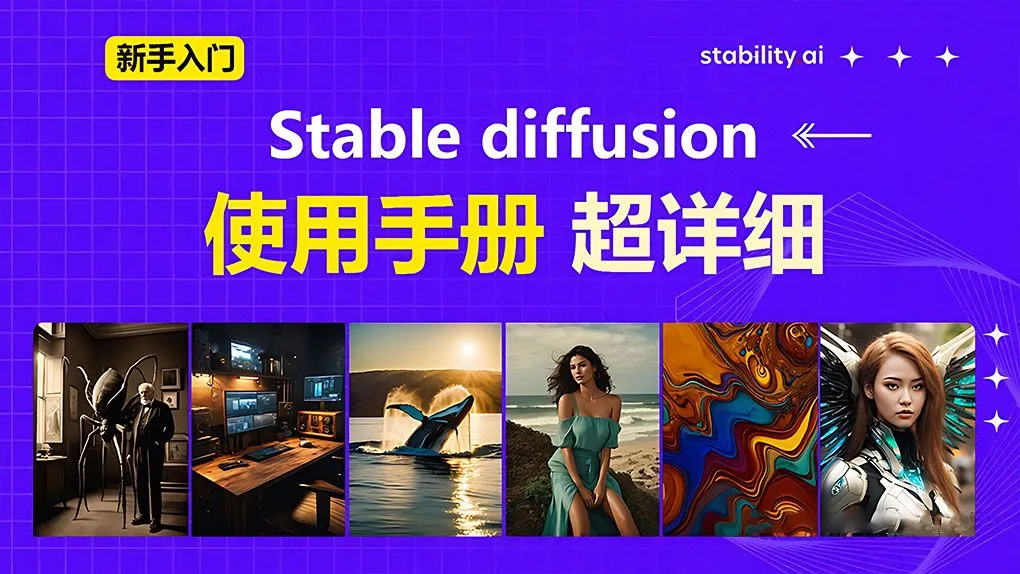 新手入门

stability ai

Stable diffusion

使用手册 超详细